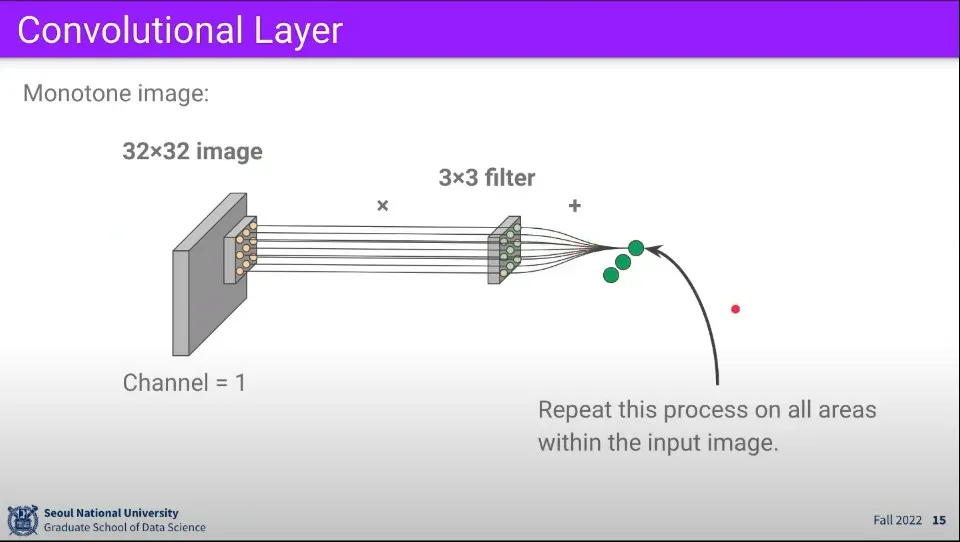 Convolutional Layer

Monotone image:

32×32 image

3×3 filter

×

+

Channel = 1

Repeat this process on all areas within the input image.

Seoul National University
Graduate School of Data Science

Fall 2022 15